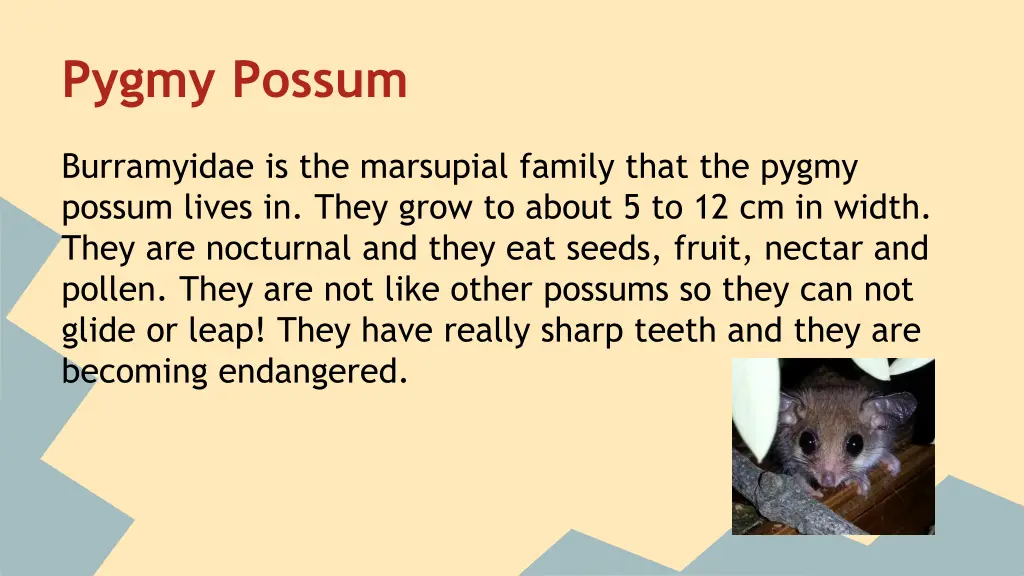 Pygmy Possum

Burramyidae is the marsupial family that the pygmy possum lives in. They grow to about 5 to 12 cm in width. They are nocturnal and they eat seeds, fruit, nectar and pollen. They are not like other possums so they can not glide or leap! They have really sharp teeth and they are becoming endangered.